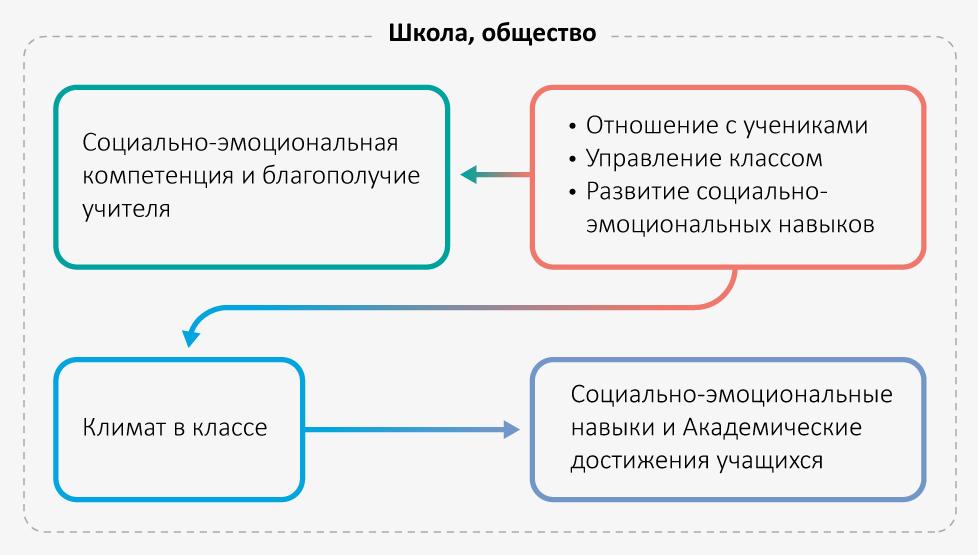 Школа, общество

Социально-эмоциональная компетенция и благополучие учителя

• Отношение с учениками
• Управление классом
• Развитие социально-эмоциональных навыков

Климат в классе

Социально-эмоциональные навыки и Академические достижения учащихся